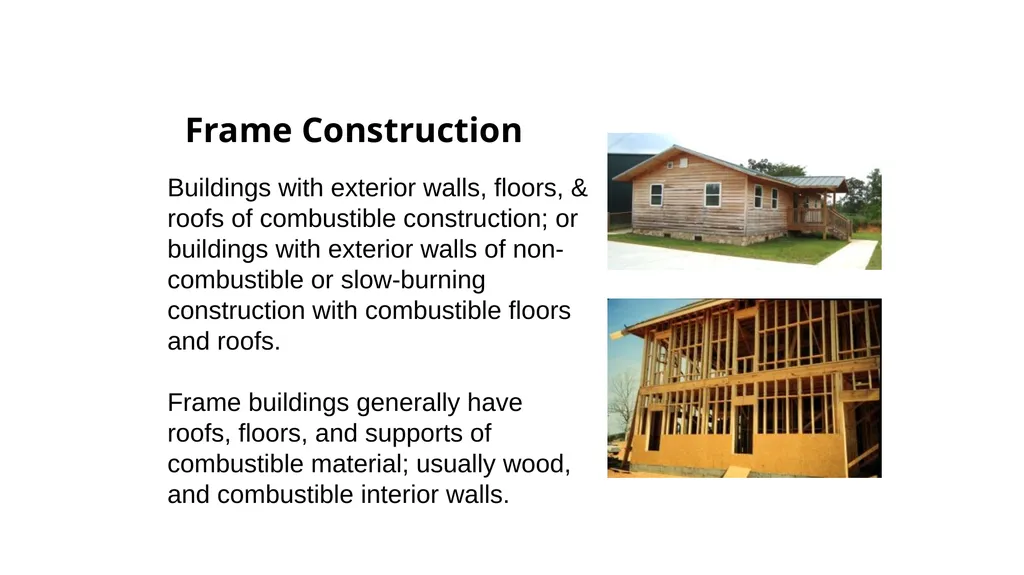 Frame Construction

Buildings with exterior walls, floors, & roofs of combustible construction; or buildings with exterior walls of non-combustible or slow-burning construction with combustible floors and roofs.

Frame buildings generally have roofs, floors, and supports of combustible material; usually wood, and combustible interior walls.